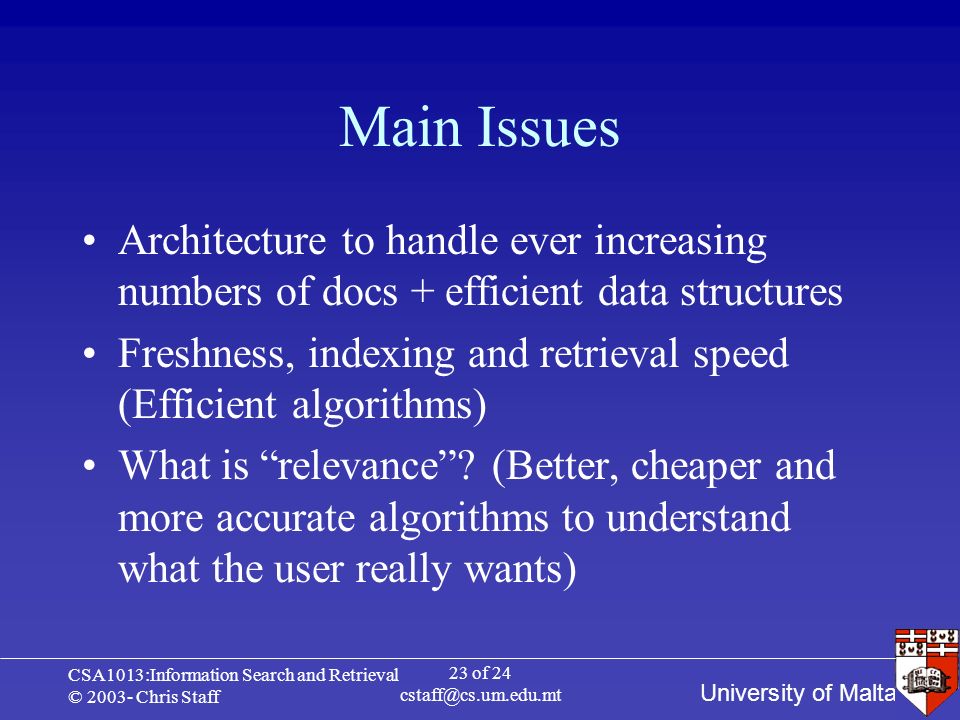 Main Issues

• Architecture to handle ever increasing numbers of docs + efficient data structures

• Freshness, indexing and retrieval speed (Efficient algorithms)

• What is “relevance”? (Better, cheaper and more accurate algorithms to understand what the user really wants)

CSA1013:Information Search and Retrieval
© 2003- Chris Staff

23 of 24
cstaff@cs.um.edu.mt

University of Malta